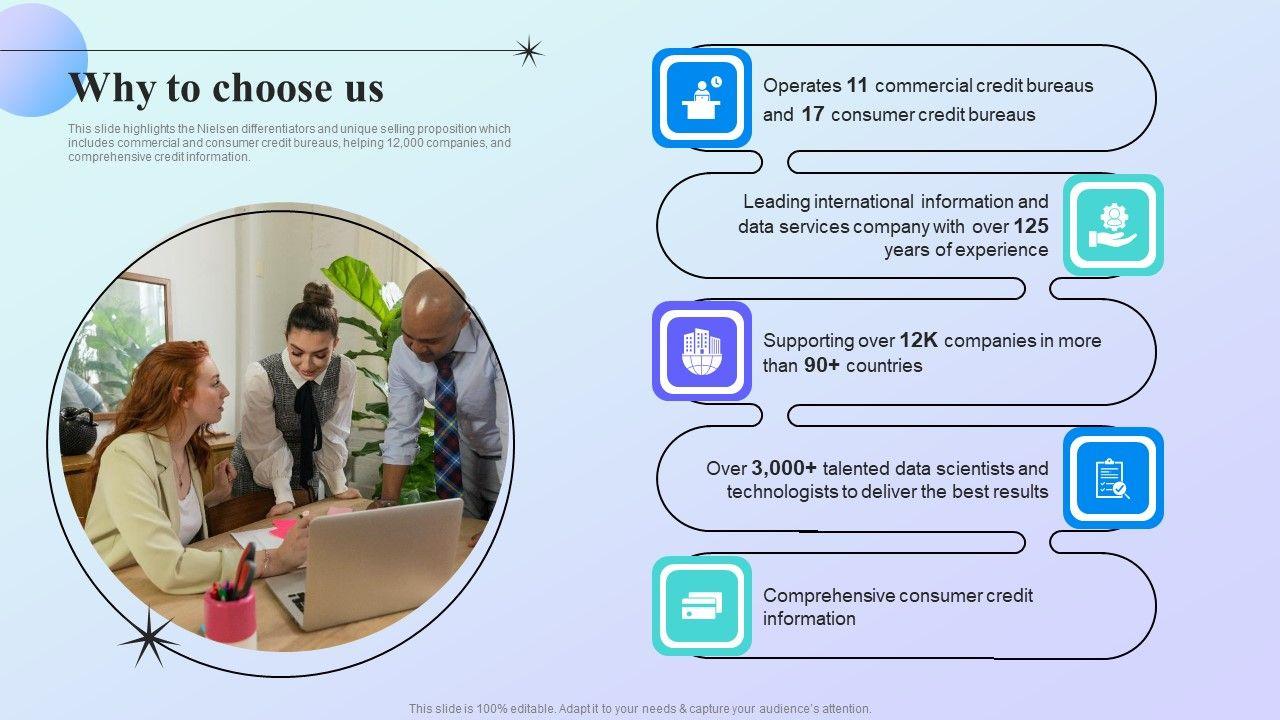 Why to choose us

This slide highlights the Nielsen differentiators and unique selling proposition which includes commercial and consumer credit bureaus, helping 12,000 companies, and comprehensive credit information.

Operates 11 commercial credit bureaus and 17 consumer credit bureaus

Leading international information and data services company with over 125 years of experience

Supporting over 12K companies in more than 90+ countries

Over 3,000+ talented data scientists and technologists to deliver the best results

Comprehensive consumer credit information

This slide is 100% editable. Adapt it to your needs & capture your audience's attention.